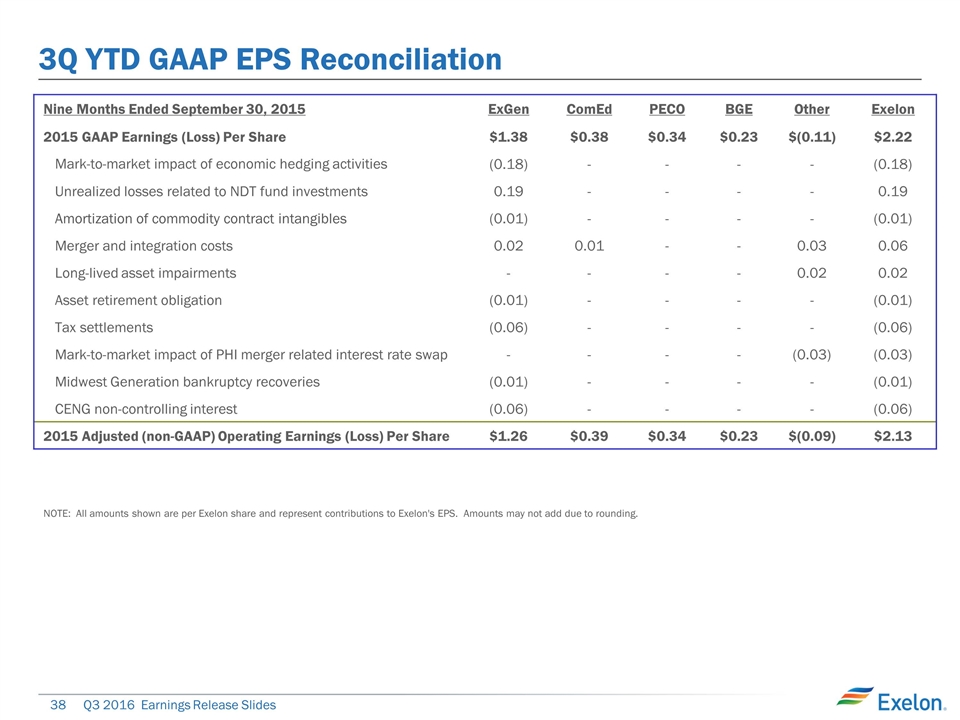 3Q YTD GAAP EPS Reconciliation

| Nine Months Ended September 30, 2015 | ExGen | ComEd | PECO | BGE | Other | Exelon |
|---|---|---|---|---|---|---|
| 2015 GAAP Earnings (Loss) Per Share | \$1.38 | \$0.38 | \$0.34 | \$0.23 | \$(0.11) | \$2.22 |
| Mark-to-market impact of economic hedging activities | (0.18) | - | - | - | - | (0.18) |
| Unrealized losses related to NDT fund investments | 0.19 | - | - | - | - | 0.19 |
| Amortization of commodity contract intangibles | (0.01) | - | - | - | - | (0.01) |
| Merger and integration costs | 0.02 | 0.01 | - | - | 0.03 | 0.06 |
| Long-lived asset impairments | - | - | - | - | 0.02 | 0.02 |
| Asset retirement obligation | (0.01) | - | - | - | - | (0.01) |
| Tax settlements | (0.06) | - | - | - | - | (0.06) |
| Mark-to-market impact of PHI merger related interest rate swap | - | - | - | - | (0.03) | (0.03) |
| Midwest Generation bankruptcy recoveries | (0.01) | - | - | - | - | (0.01) |
| CENG non-controlling interest | (0.06) | - | - | - | - | (0.06) |
| 2015 Adjusted (non-GAAP) Operating Earnings (Loss) Per Share | \$1.26 | \$0.39 | \$0.34 | \$0.23 | \$(0.09) | \$2.13 |

NOTE: All amounts shown are per Exelon share and represent contributions to Exelon's EPS. Amounts may not add due to rounding.

38 Q3 2016 Earnings Release Slides

Exelon.